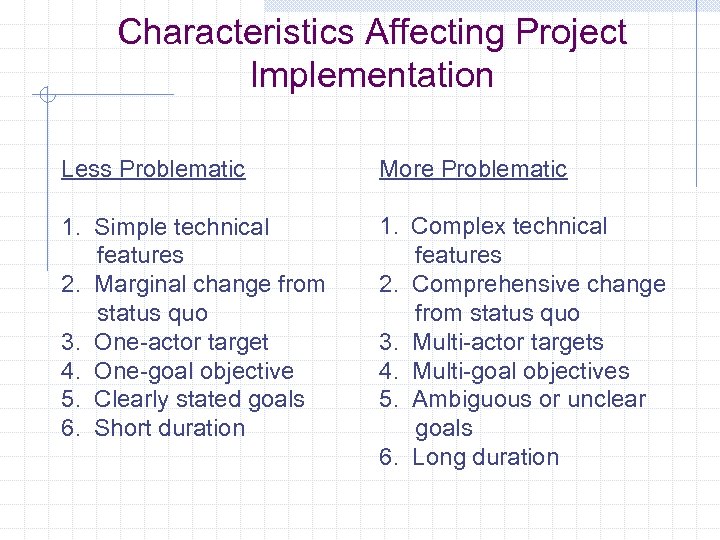 Characteristics Affecting Project Implementation

Less Problematic

1. Simple technical features
2. Marginal change from status quo
3. One-actor target
4. One-goal objective
5. Clearly stated goals
6. Short duration

More Problematic

1. Complex technical features
2. Comprehensive change from status quo
3. Multi-actor targets
4. Multi-goal objectives
5. Ambiguous or unclear goals
6. Long duration